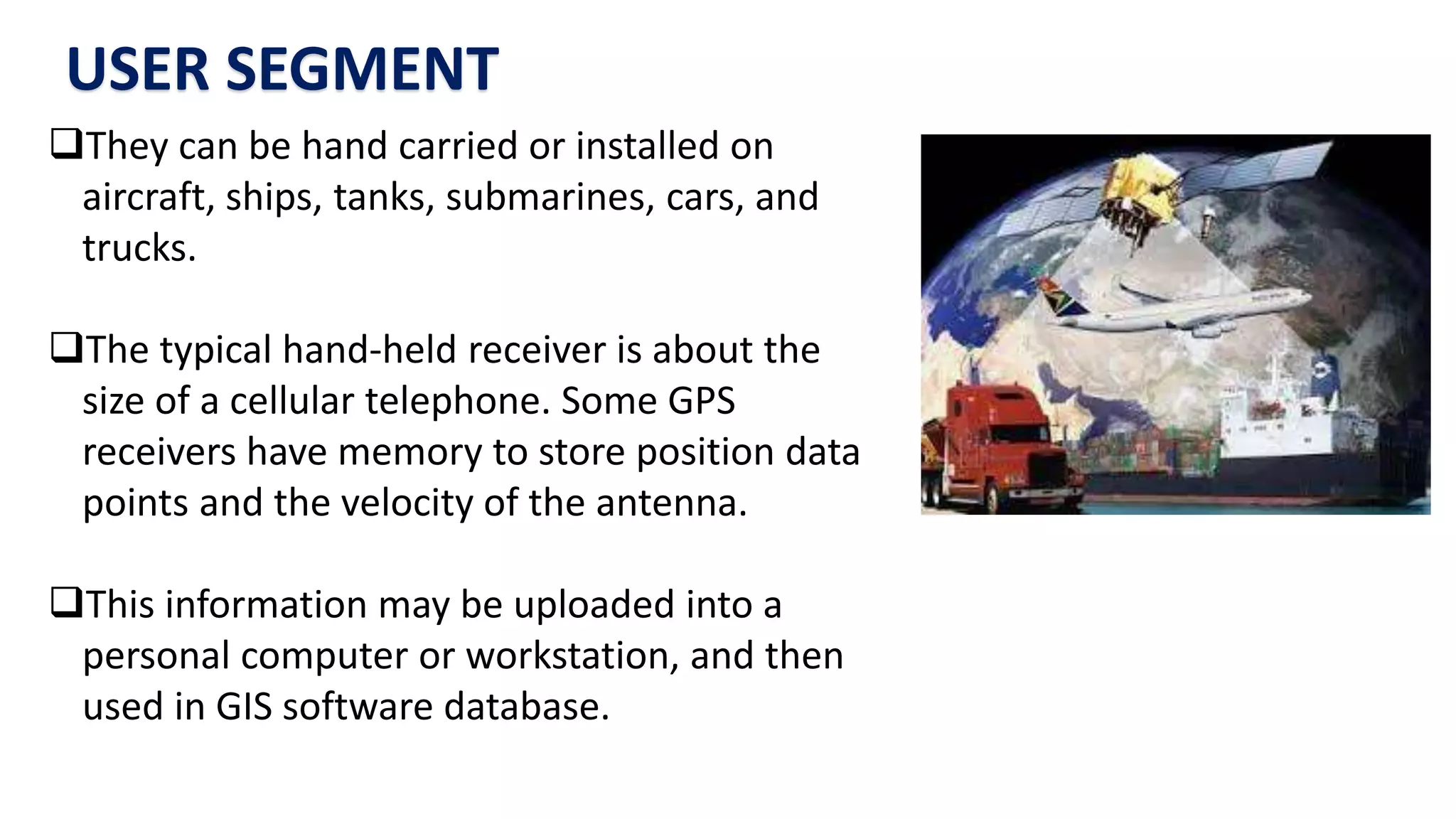 USER SEGMENT

❑They can be hand carried or installed on aircraft, ships, tanks, submarines, cars, and trucks.

❑The typical hand-held receiver is about the size of a cellular telephone. Some GPS receivers have memory to store position data points and the velocity of the antenna.

❑This information may be uploaded into a personal computer or workstation, and then used in GIS software database.